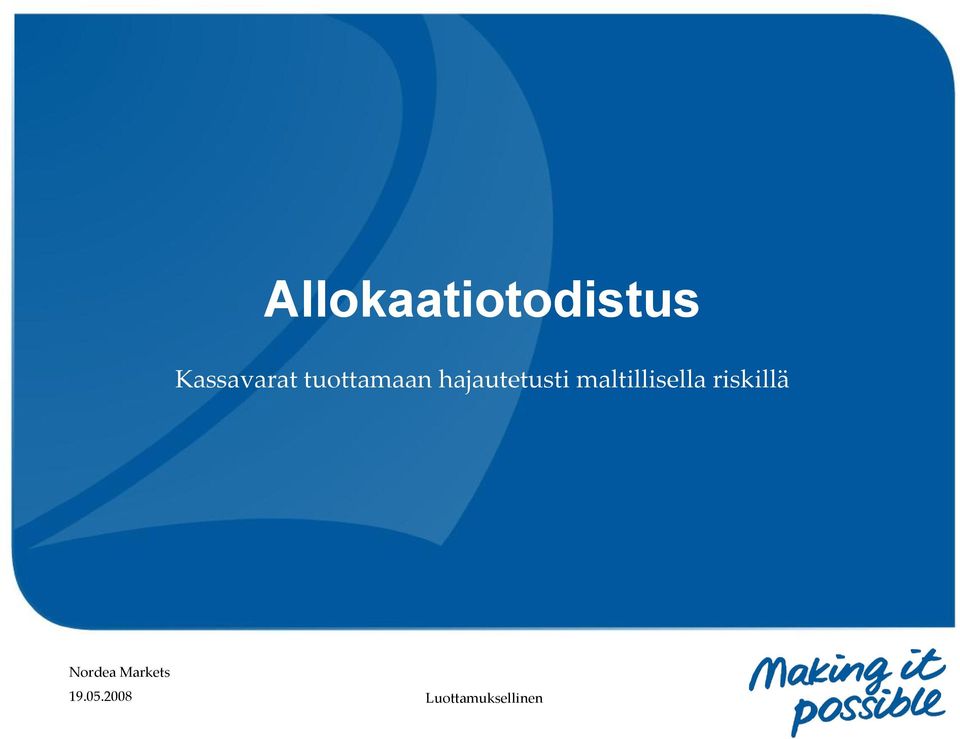 Allokaatiotodistus

Kassavarat tuottamaan hajautetusti maltillisella riskillä

Nordea Markets
19.05.2008

Luottamuksellinen

Making it possible